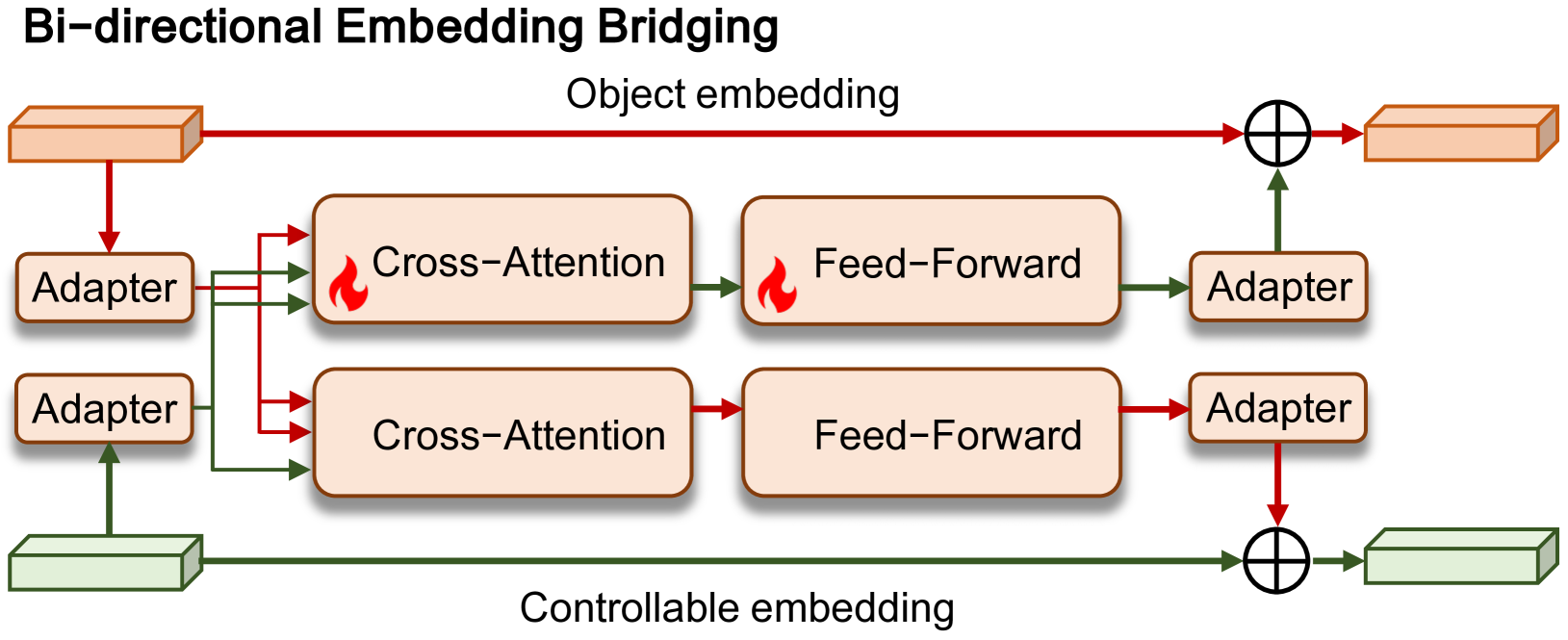 Bi−directional Embedding Bridging

Object embedding

Adapter

Cross−Attention

Feed−Forward

Adapter

Adapter

Cross−Attention

Feed−Forward

Adapter

Controllable embedding